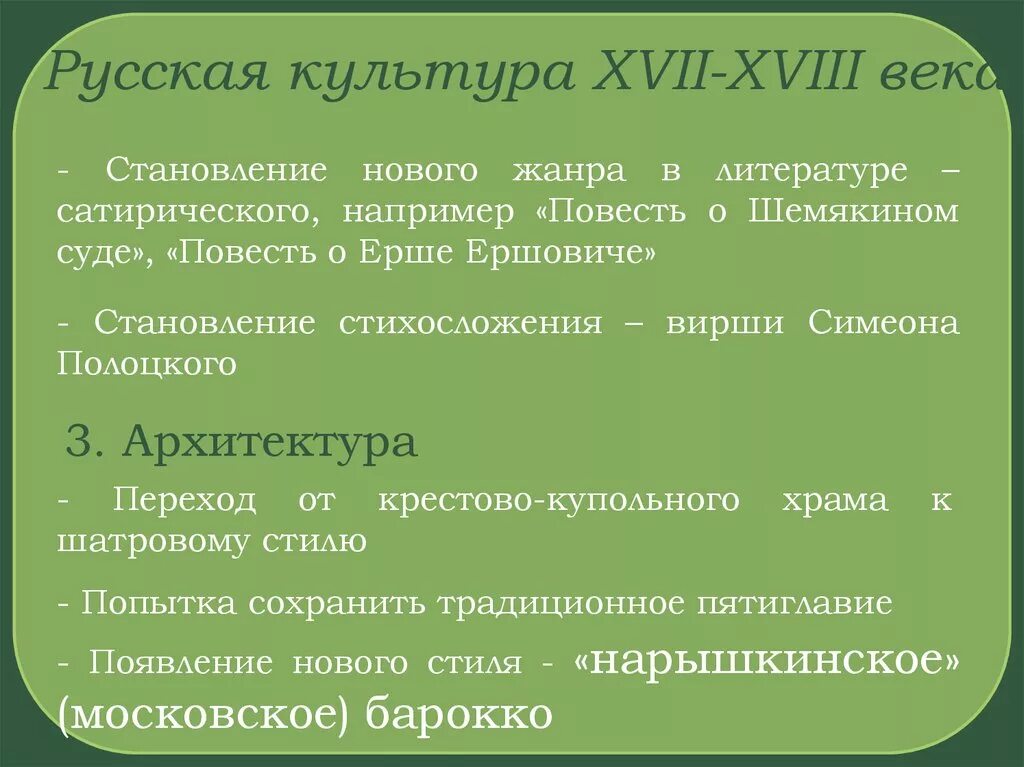 Русская культура XVII-XVIII века

- Становление нового жанра в литературе – сатирического, например «Повесть о Шемякином суде», «Повесть о Ерше Ершовиче»

- Становление стихосложения – вирши Симеона Полоцкого

3. Архитектура

- Переход от крестово-купольного храма к шатровому стилю

- Попытка сохранить традиционное пятиглавие

- Появление нового стиля - «нарышкинское» (московское) барокко